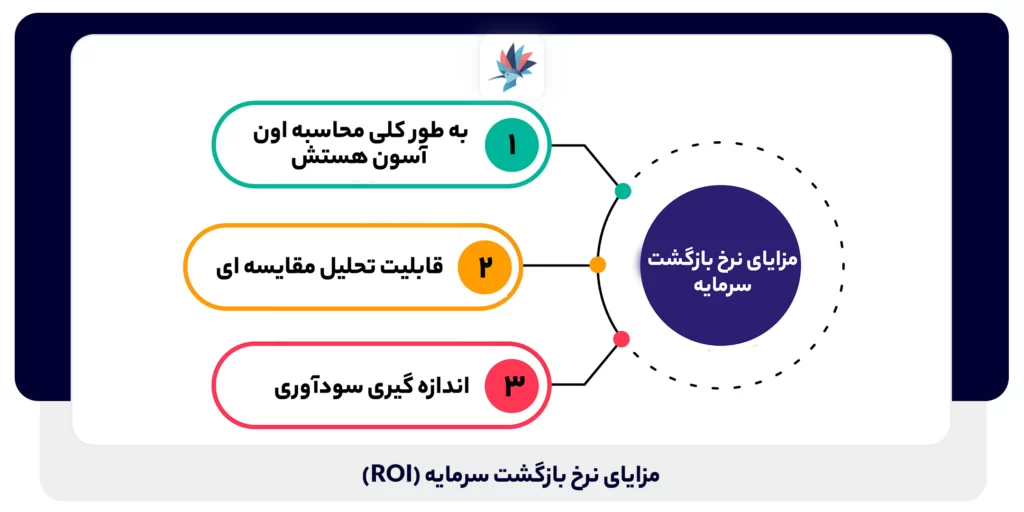 مزایای نرخ بازگشت سرمایه

۱ به طور کلی محاسبه اون آسون هستش

۲ قابلیت تحلیل مقایسه ای

۳ اندازه گیری سودآوری

مزایای نرخ بازگشت سرمایه (ROI)